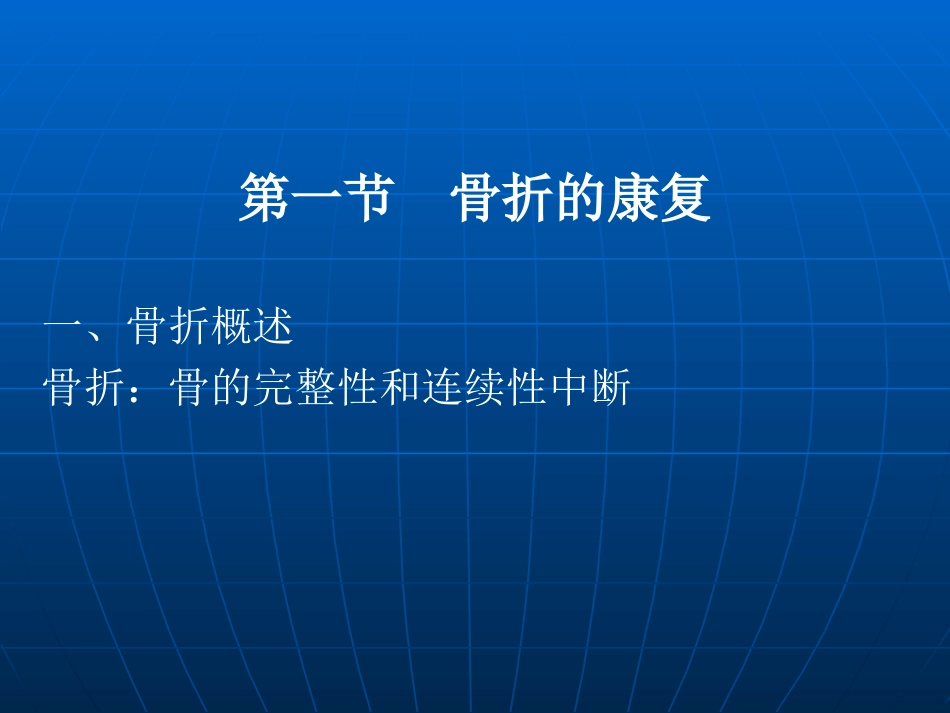 第一节　骨折的康复

一、骨折概述
骨折：骨的完整性和连续性中断